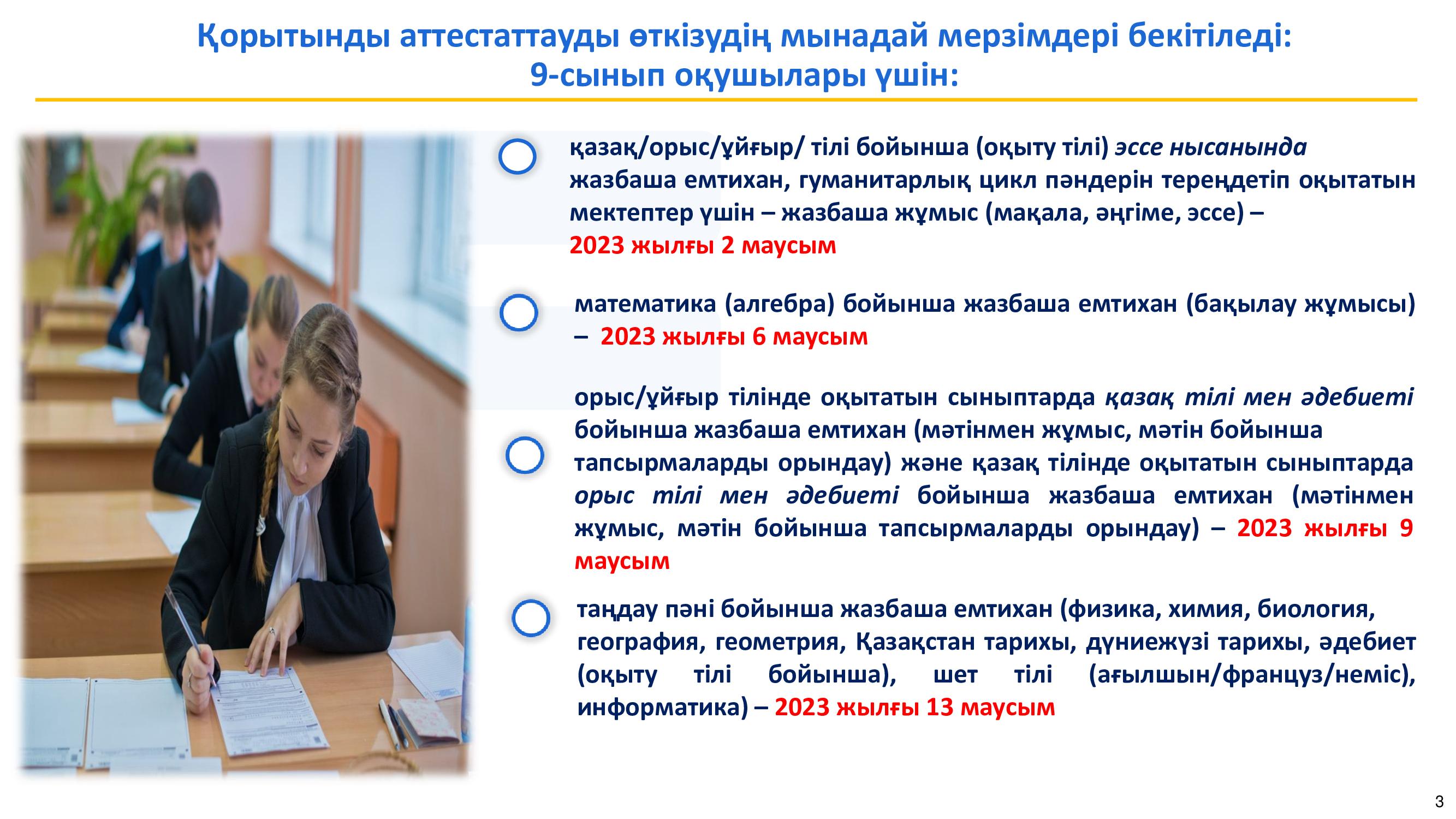 Қорытынды аттестаттауды өткізудің мынадай мерзімдері бекітіледі:
9-сынып оқушылары үшін:

қазақ/орыс/ұйғыр/ тілі бойынша (оқыту тілі) эссе нысанында жазбаша емтихан, гуманитарлық цикл пәндерін тереңдетіп оқытатын мектептер үшін – жазбаша жұмыс (мақала, әңгіме, эссе) – 2023 жылғы 2 маусым

математика (алгебра) бойынша жазбаша емтихан (бақылау жұмысы) – 2023 жылғы 6 маусым

орыс/ұйғыр тілінде оқытатын сыныптарда қазақ тілі мен әдебиеті бойынша жазбаша емтихан (мәтінмен жұмыс, мәтін бойынша тапсырмаларды орындау) және қазақ тілінде оқытатын сыныптарда орыс тілі мен әдебиеті бойынша жазбаша емтихан (мәтінмен жұмыс, мәтін бойынша тапсырмаларды орындау) – 2023 жылғы 9 маусым

таңдау пәні бойынша жазбаша емтихан (физика, химия, биология, география, геометрия, Қазақстан тарихы, дүниежүзі тарихы, әдебиет (оқыту тілі бойынша), шет тілі (ағылшын/француз/неміс), информатика) – 2023 жылғы 13 маусым

3